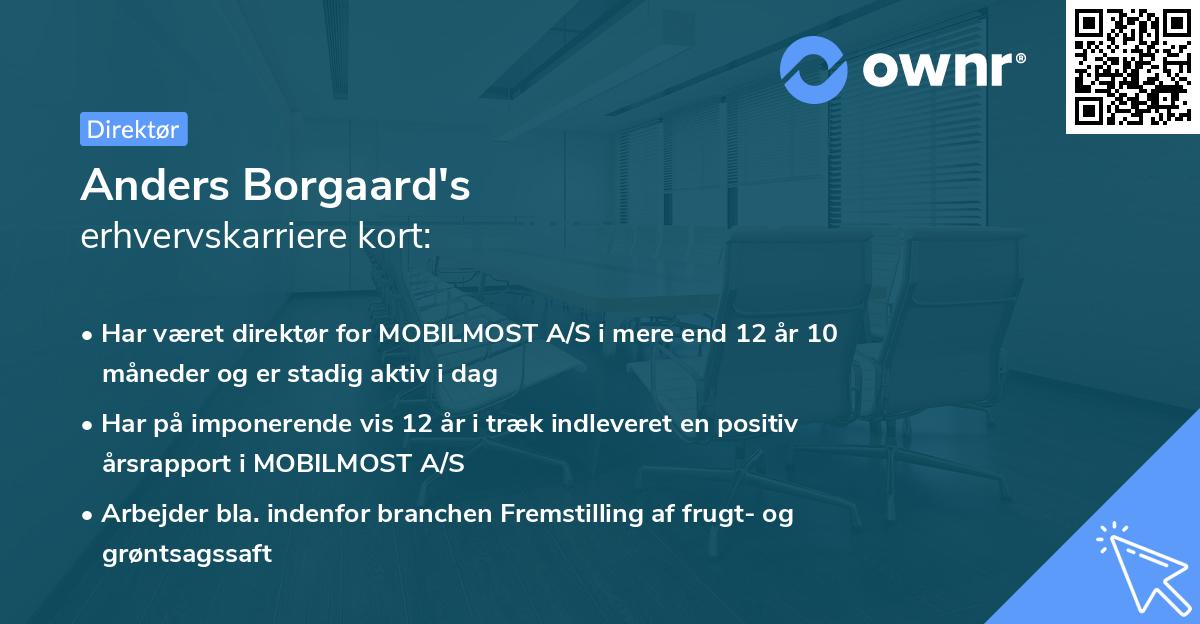 ownr®

Direktør

Anders Borgaard's
erhvervskarriere kort:

• Har været direktør for MOBILMOST A/S i mere end 12 år 10 måneder og er stadig aktiv i dag
• Har på imponerende vis 12 år i træk indleveret en positiv årsrapport i MOBILMOST A/S
• Arbejder bla. indenfor branchen Fremstilling af frugt- og grøntsagssaft